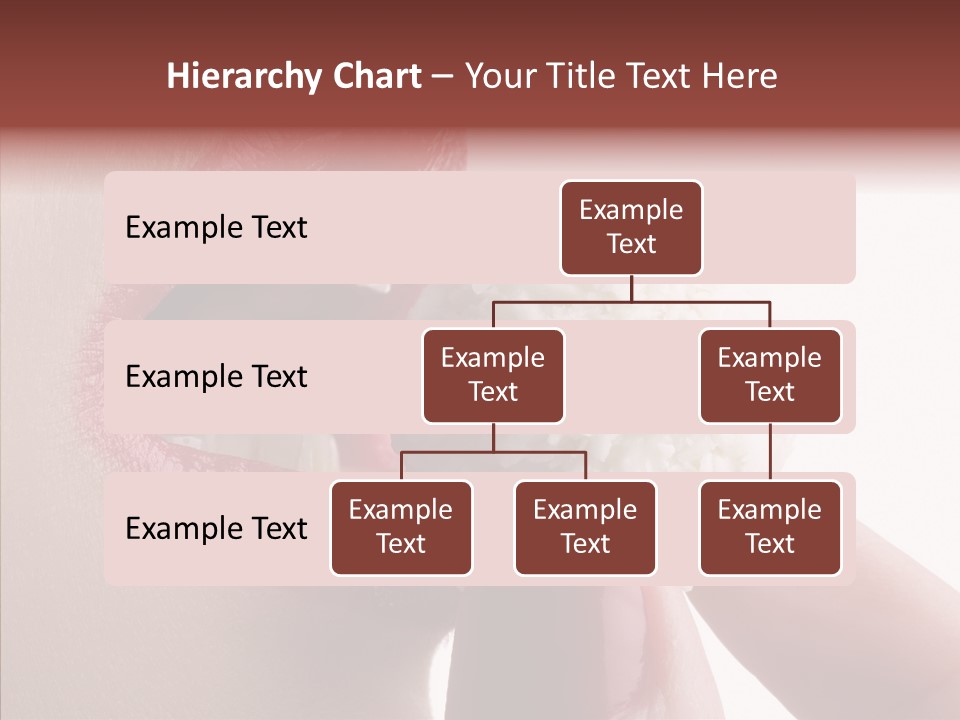 Hierarchy Chart – Your Title Text Here

Example Text

Example Text

Example Text

Example Text

Example Text

Example Text

Example Text

Example Text

Example Text